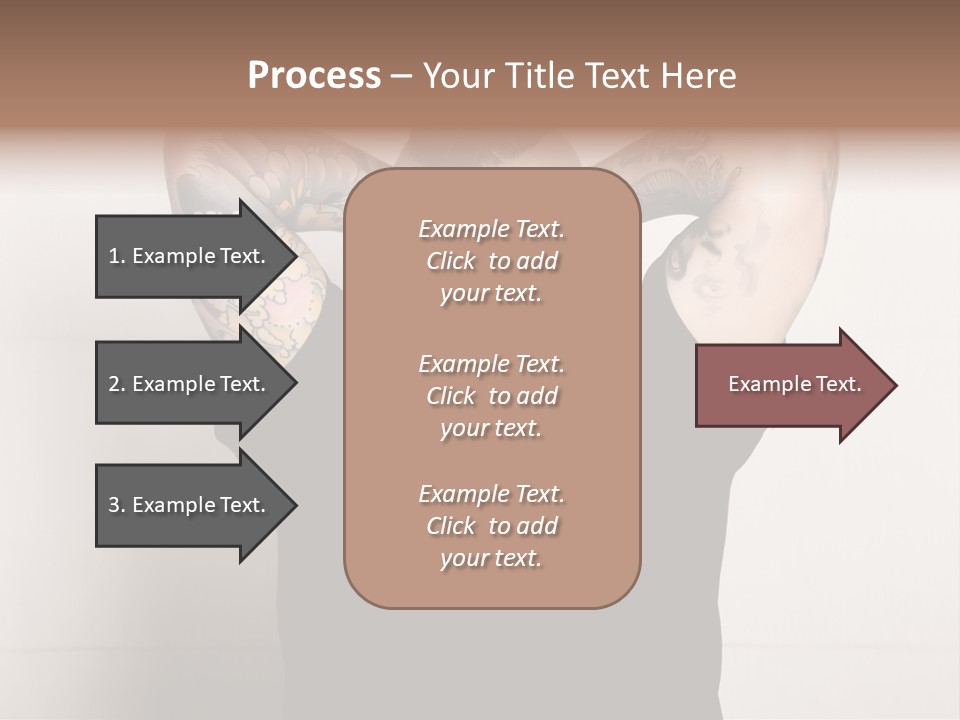 Process – Your Title Text Here

1. Example Text.

2. Example Text.

3. Example Text.

Example Text. Click to add your text.

Example Text. Click to add your text.

Example Text. Click to add your text.

Example Text.